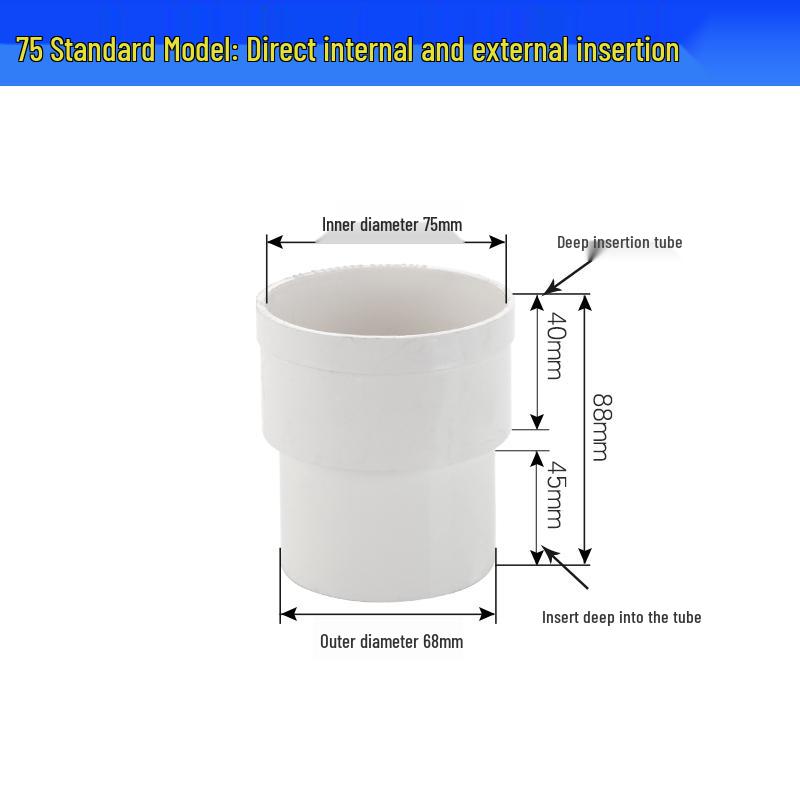 75 Standard Model: Direct internal and external insertion

Inner diameter 75mm

Deep insertion tube

40mm

88mm

45mm

Insert deep into the tube

Outer diameter 68mm